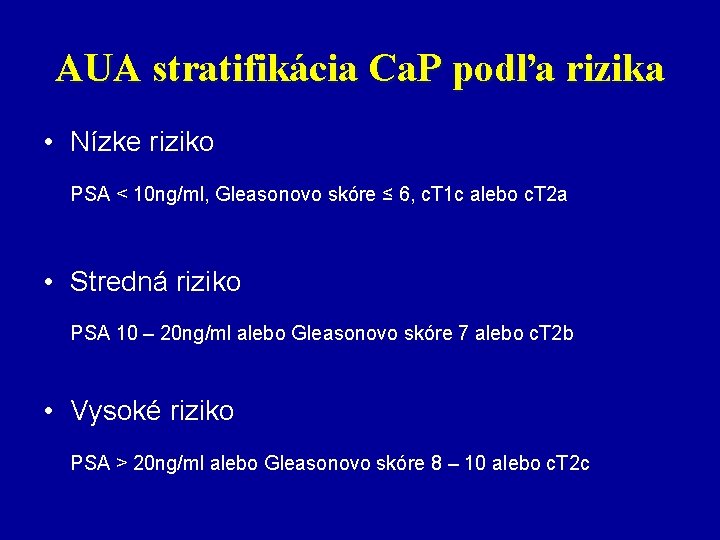 AUA stratifikácia CaP podľa rizika

• Nízke riziko

PSA < 10ng/ml, Gleasonovo skóre ≤ 6, cT1c alebo cT2a

• Stredná riziko

PSA 10 – 20ng/ml alebo Gleasonovo skóre 7 alebo cT2b

• Vysoké riziko

PSA > 20ng/ml alebo Gleasonovo skóre 8 – 10 alebo cT2c